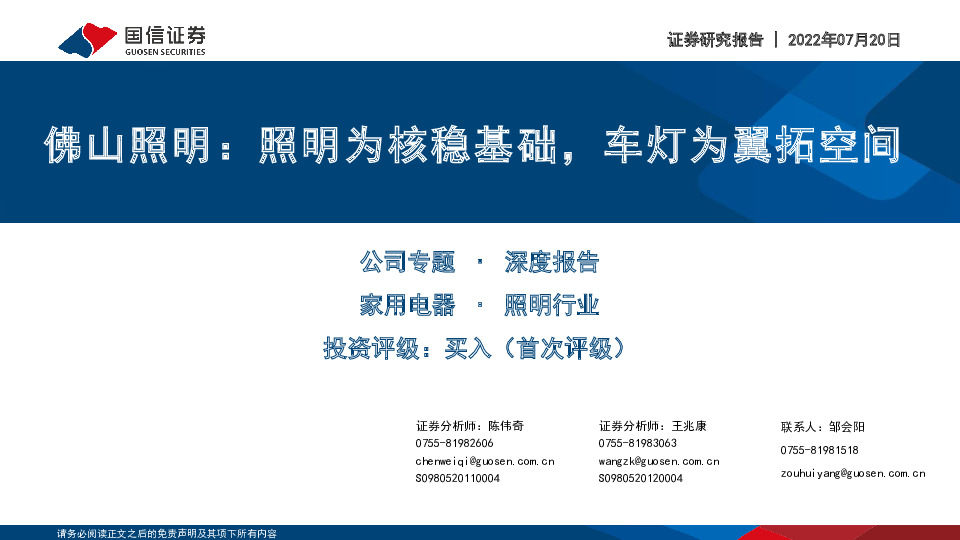 国信证券
GUOSEN SECURITIES

证券研究报告 | 2022年07月20日

佛山照明：照明为核稳基础，车灯为翼拓空间

公司专题 · 深度报告

家用电器 · 照明行业

投资评级：买入（首次评级）

证券分析师：陈伟奇
0755-81982606
chenweiqi@guosen.com.cn
S0980520110004

证券分析师：王兆康
0755-81983063
wangzk@guosen.com.cn
S0980520120004

联系人：邹会阳
0755-81981518
zouhuiyang@guosen.com.cn

请务必阅读正文之后的免责声明及其项下所有内容